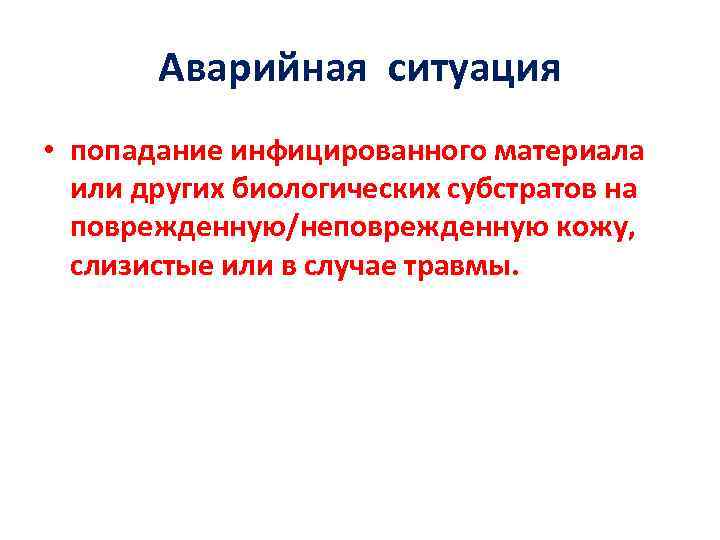 Аварийная ситуация

• попадание инфицированного материала или других биологических субстратов на поврежденную/неповрежденную кожу, слизистые или в случае травмы.